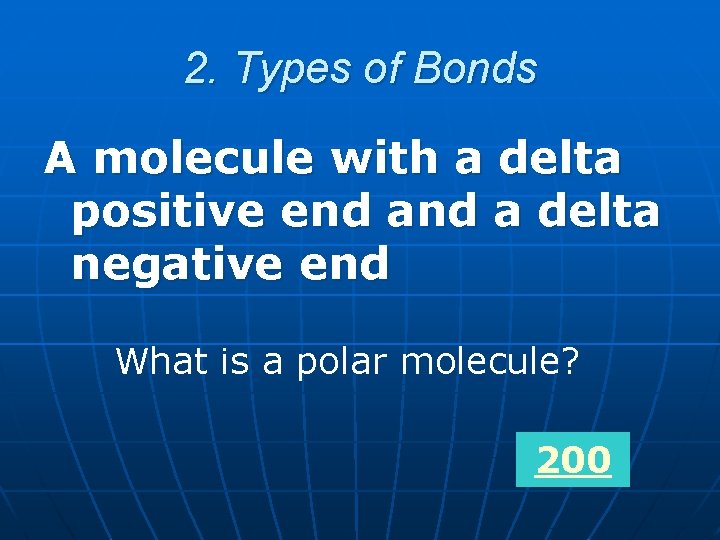 2. Types of Bonds

A molecule with a delta positive end and a delta negative end

What is a polar molecule?

200